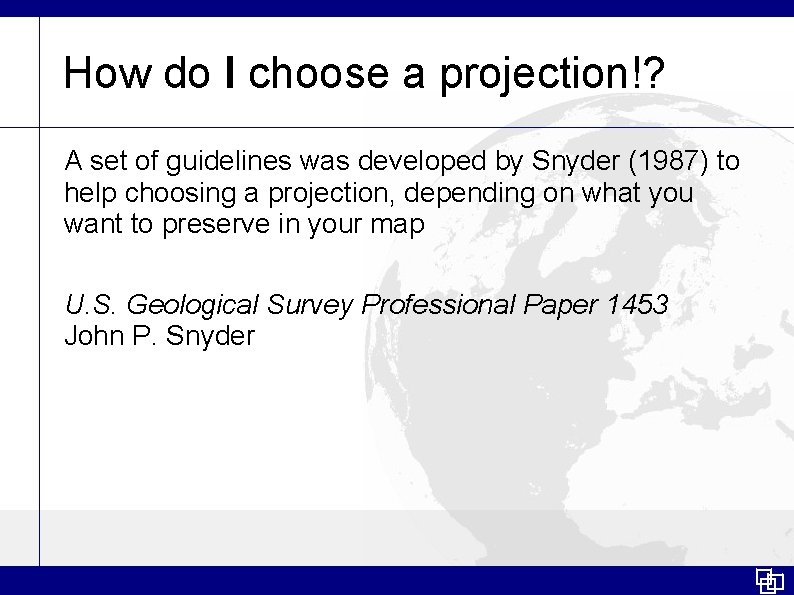 How do I choose a projection!?

A set of guidelines was developed by Snyder (1987) to help choosing a projection, depending on what you want to preserve in your map

U.S. Geological Survey Professional Paper 1453
John P. Snyder